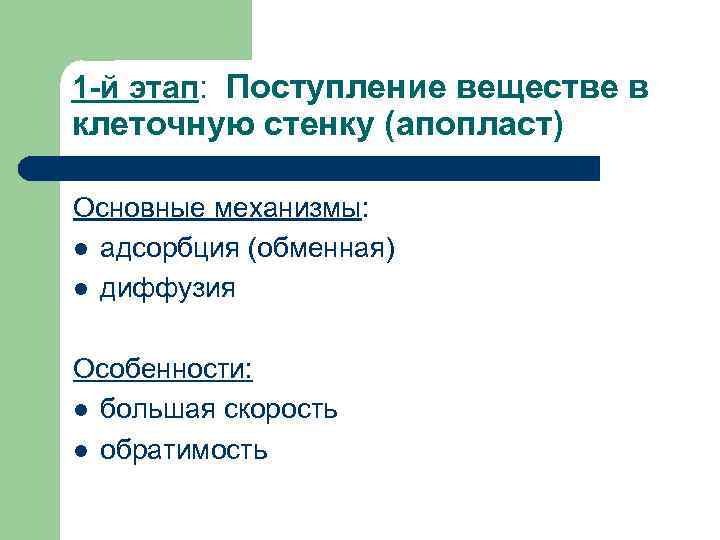 1-й этап: Поступление веществе в клеточную стенку (апопласт)

Основные механизмы:
- адсорбция (обменная)
- диффузия

Особенности:
- большая скорость
- обратимость